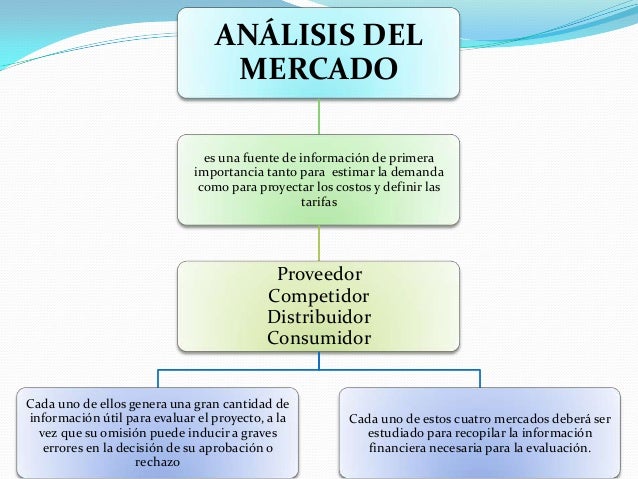 ANÁLISIS DEL MERCADO

es una fuente de información de primera importancia tanto para estimar la demanda como para proyectar los costos y definir las tarifas

Proveedor
Competidor
Distribuidor
Consumidor

Cada uno de ellos genera una gran cantidad de información útil para evaluar el proyecto, a la vez que su omisión puede inducir a graves errores en la decisión de su aprobación o rechazo

Cada uno de estos cuatro mercados deberá ser estudiado para recopilar la información financiera necesaria para la evaluación.